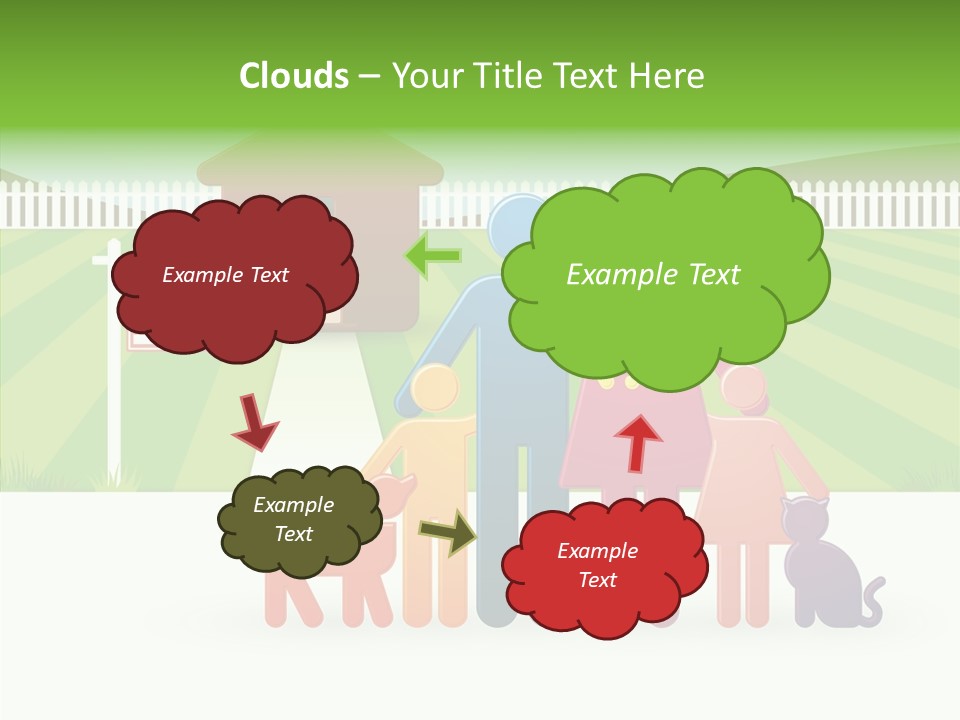 Clouds – Your Title Text Here

Example Text

Example Text

Example Text

Example Text